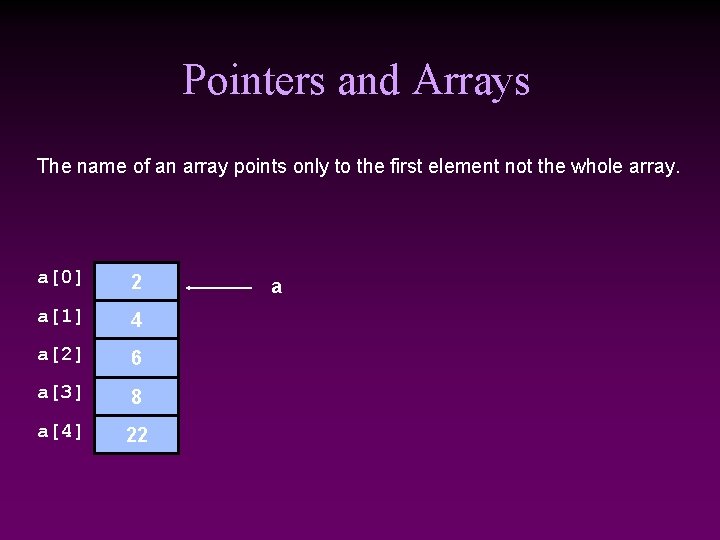 Pointers and Arrays

The name of an array points only to the first element not the whole array.

a[0] 2 a
a[1] 4
a[2] 6
a[3] 8
a[4] 22